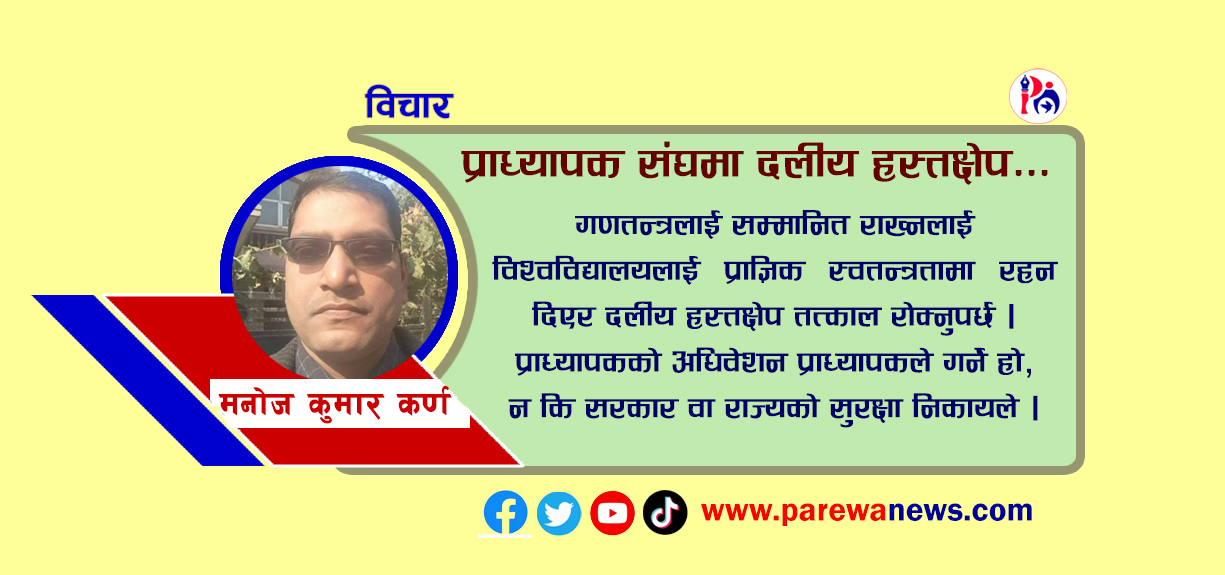 विचार

प्राध्यापक संघमा दलीय हस्तक्षेप...

गणतन्त्रलाई सम्मानित राख्नलाई विश्वविद्यालयलाई प्राज्ञिक स्वतन्त्रतामा रहन दिएर दलीय हस्तक्षेप तत्काल रोक्नुपर्छ । प्राध्यापकको अधिवेशन प्राध्यापकले गर्ने हो, न कि सरकार वा राज्यको सुरक्षा निकायले ।

मनोज कुमार कर्ण

www.parewanews.com